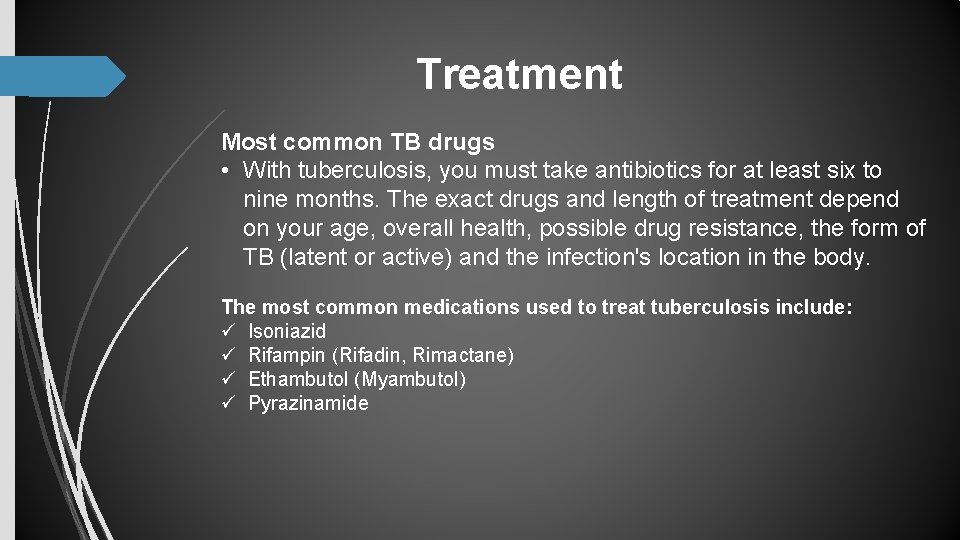 Treatment

Most common TB drugs
• With tuberculosis, you must take antibiotics for at least six to nine months. The exact drugs and length of treatment depend on your age, overall health, possible drug resistance, the form of TB (latent or active) and the infection's location in the body.

The most common medications used to treat tuberculosis include:
✓ Isoniazid
✓ Rifampin (Rifadin, Rimactane)
✓ Ethambutol (Myambutol)
✓ Pyrazinamide